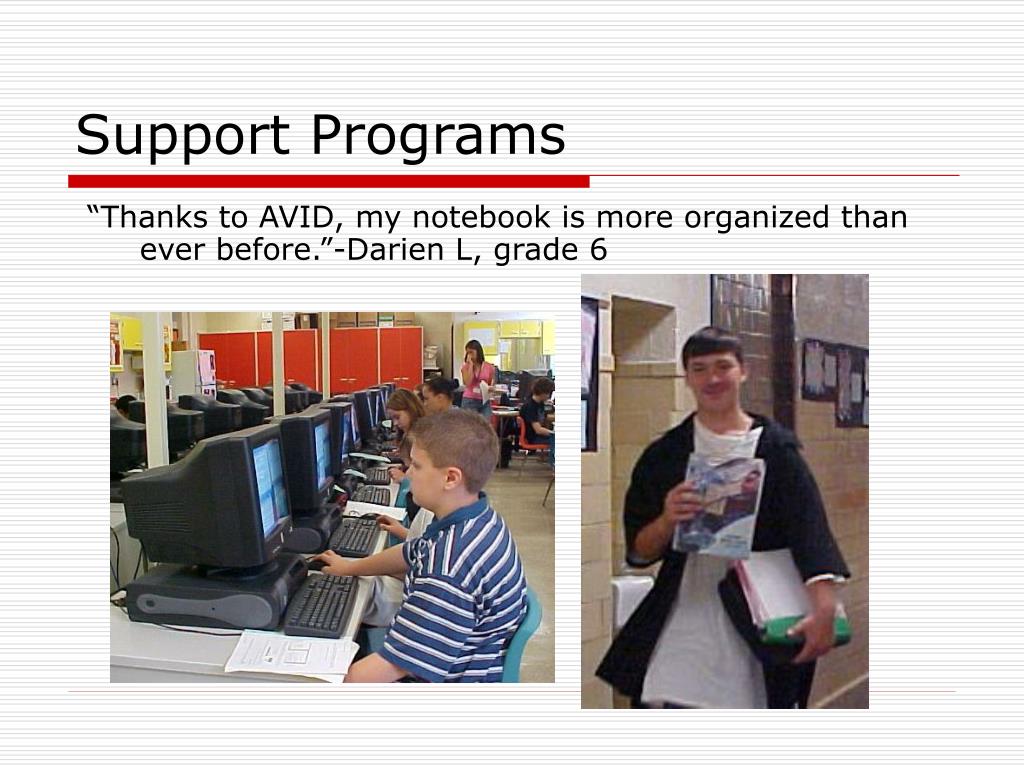 Support Programs

“Thanks to AVID, my notebook is more organized than ever before.”-Darien L, grade 6